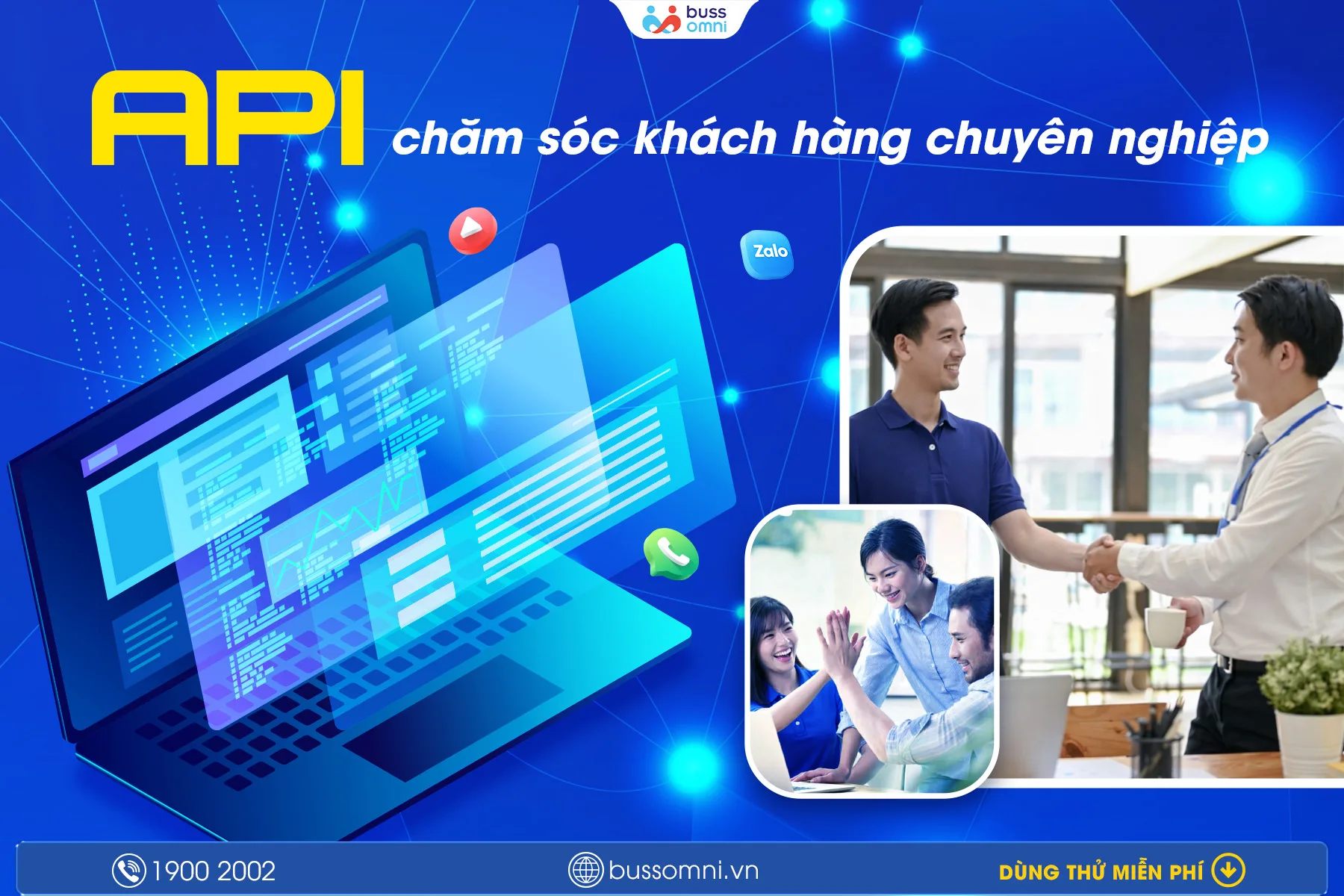 buss omni

API chăm sóc khách hàng chuyên nghiệp

Zalo

1900 2002

bussomni.vn

DÙNG THỬ MIỄN PHÍ